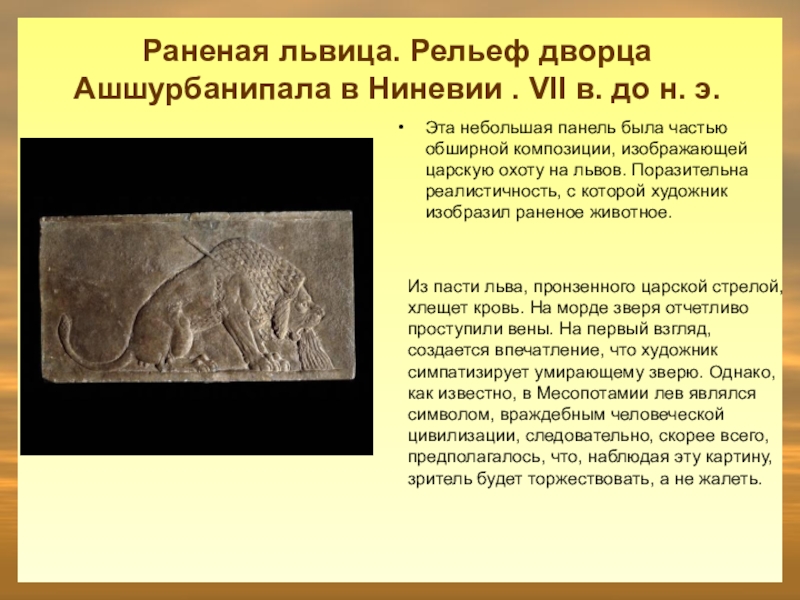 Раненая львица. Рельеф дворца Ашшурбанипала в Ниневии . VII в. до н. э.

• Эта небольшая панель была частью обширной композиции, изображающей царскую охоту на львов. Поразительна реалистичность, с которой художник изобразил раненое животное.

Из пасти льва, пронзенного царской стрелой, хлещет кровь. На морде зверя отчетливо проступили вены. На первый взгляд, создается впечатление, что художник симпатизирует умирающему зверю. Однако, как известно, в Месопотамии лев являлся символом, враждебным человеческой цивилизации, следовательно, скорее всего, предполагалось, что, наблюдая эту картину, зритель будет торжествовать, а не жалеть.